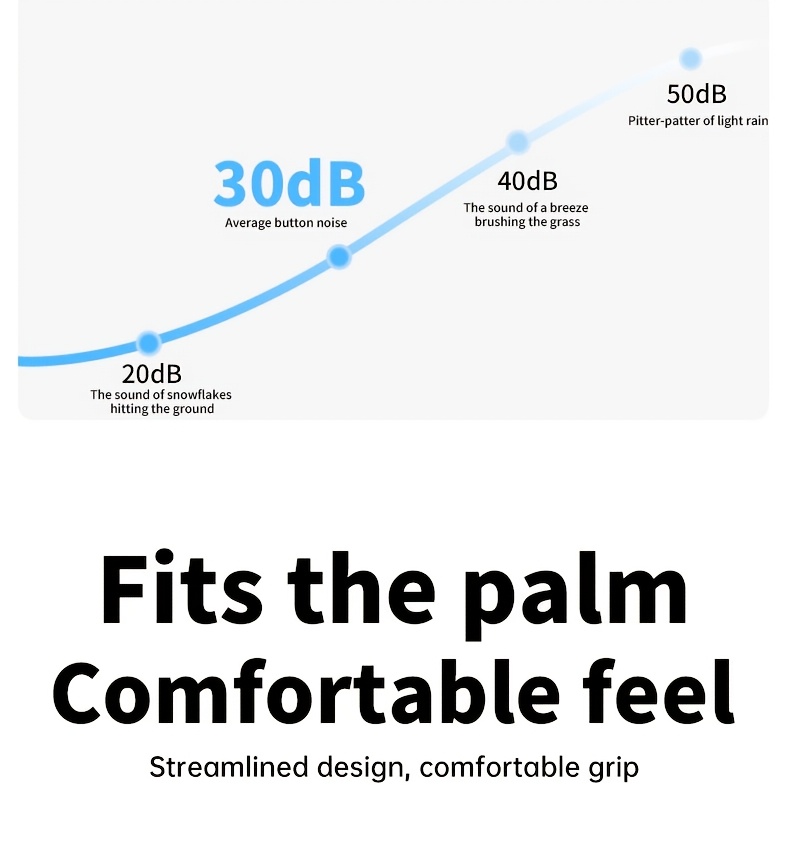 50dB
Pitter-patter of light rain

30dB
Average button noise

40dB
The sound of a breeze brushing the grass

20dB
The sound of snowflakes hitting the ground

Fits the palm
Comfortable feel

Streamlined design, comfortable grip